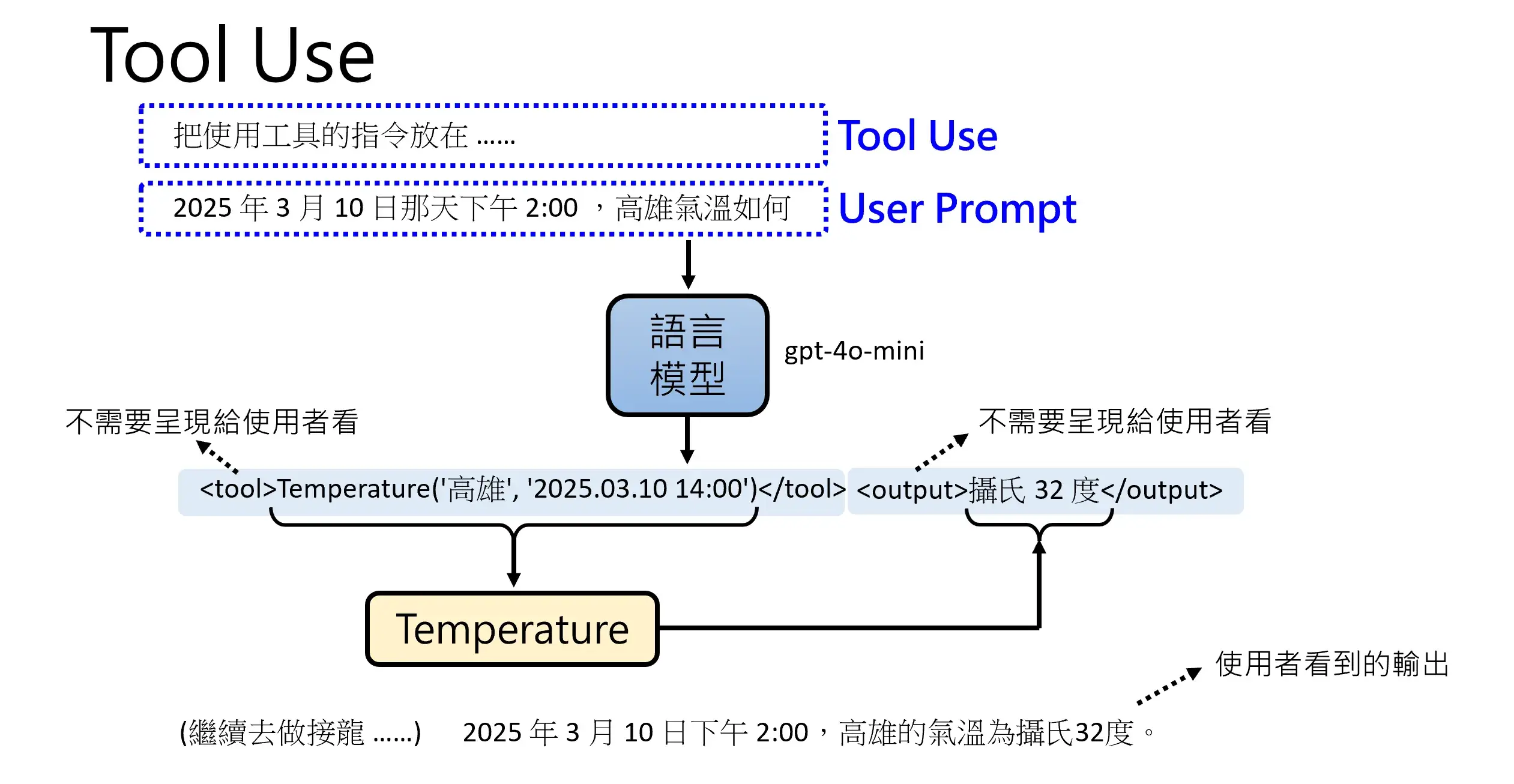 Tool Use

把使用工具的指令放在 ……

Tool Use

2025 年 3 月 10 日那天下午 2:00 ，高雄氣溫如何

User Prompt

語言模型

gpt-4o-mini

不需要呈現給使用者看

不需要呈現給使用者看

<tool>Temperature('高雄', '2025.03.10 14:00')</tool>

<output>攝氏 32 度</output>

Temperature

使用者看到的輸出

(繼續去做接龍 ……)

2025 年 3 月 10 日下午 2:00，高雄的氣溫為攝氏32度。